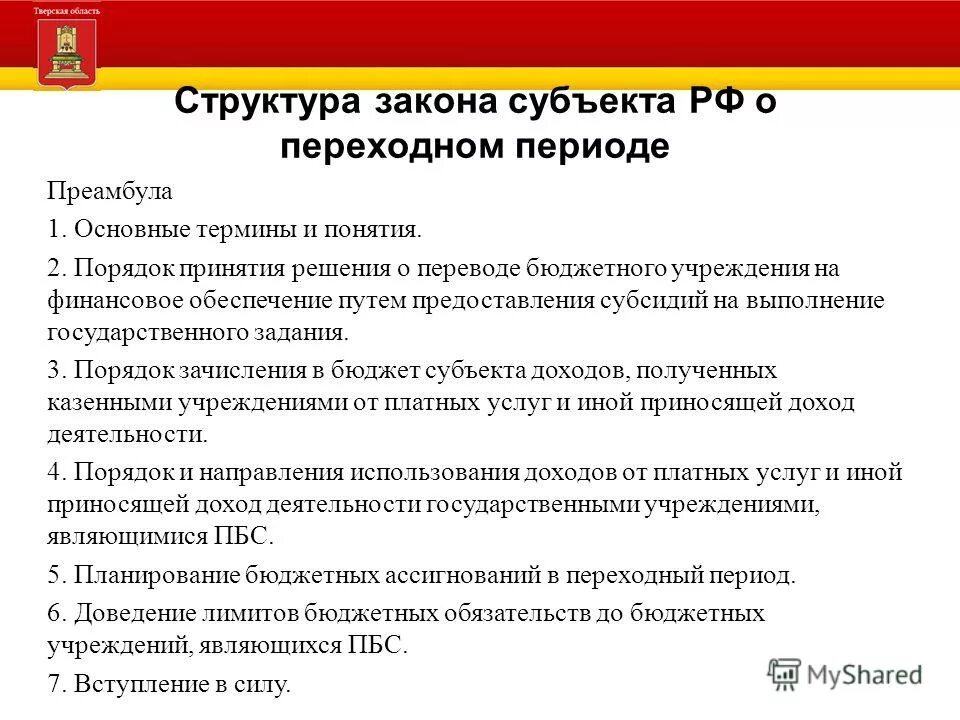 Тверская область

Структура закона субъекта РФ о переходном периоде

Преамбула

1. Основные термины и понятия.

2. Порядок принятия решения о переводе бюджетного учреждения на финансовое обеспечение путем предоставления субсидий на выполнение государственного задания.

3. Порядок зачисления в бюджет субъекта доходов, полученных казенными учреждениями от платных услуг и иной приносящей доход деятельности.

4. Порядок и направления использования доходов от платных услуг и иной приносящей доход деятельности государственными учреждениями, являющимися ПБС.

5. Планирование бюджетных ассигнований в переходный период.

6. Доведение лимитов бюджетных обязательств до бюджетных учреждений, являющихся ПБС.

7. Вступление в силу.

MyShared